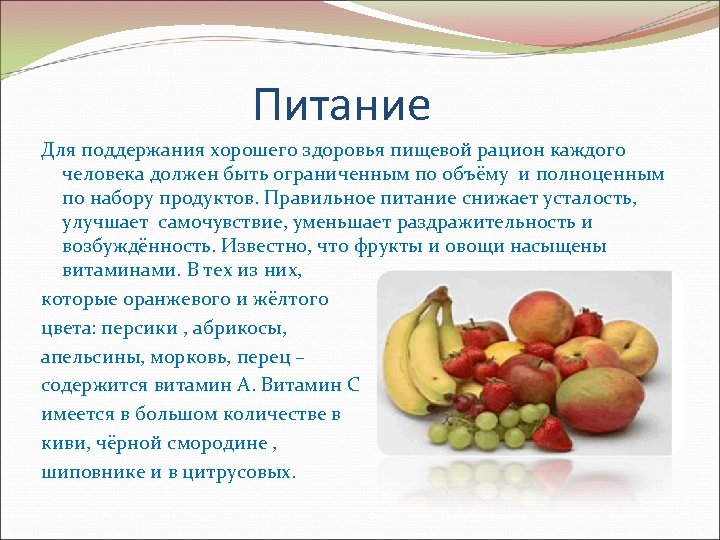 Питание

Для поддержания хорошего здоровья пищевой рацион каждого человека должен быть ограниченным по объёму и полноценным по набору продуктов. Правильное питание снижает усталость, улучшает самочувствие, уменьшает раздражительность и возбуждённость. Известно, что фрукты и овощи насыщены витаминами. В тех из них, которые оранжевого и жёлтого цвета: персики , абрикосы, апельсины, морковь, перец – содержится витамин А. Витамин С имеется в большом количестве в киви, чёрной смородине , шиповнике и в цитрусовых.